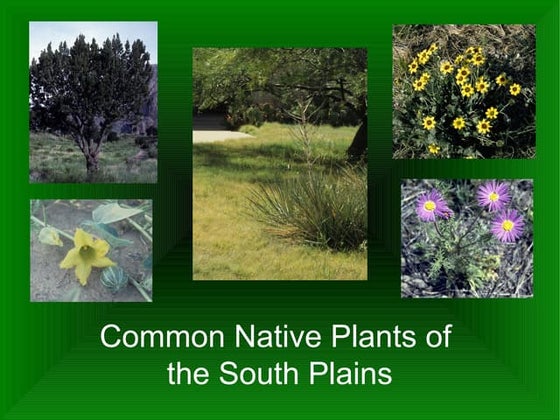 Common Native Plants of the South Plains